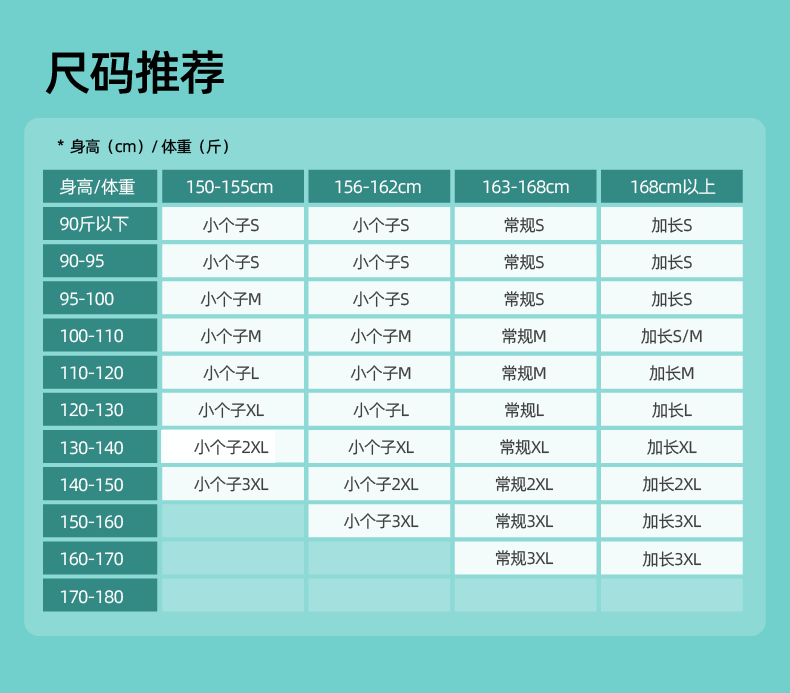 尺码推荐

* 身高（cm）/ 体重（斤）

| 身高/体重 | 150-155cm | 156-162cm | 163-168cm | 168cm以上 |
|---|---|---|---|---|
| 90斤以下 | 小个子S | 小个子S | 常规S | 加长S |
| 90-95 | 小个子S | 小个子S | 常规S | 加长S |
| 95-100 | 小个子M | 小个子S | 常规S | 加长S |
| 100-110 | 小个子M | 小个子M | 常规M | 加长S/M |
| 110-120 | 小个子L | 小个子M | 常规M | 加长M |
| 120-130 | 小个子XL | 小个子L | 常规L | 加长L |
| 130-140 | 小个子2XL | 小个子XL | 常规XL | 加长XL |
| 140-150 | 小个子3XL | 小个子2XL | 常规2XL | 加长2XL |
| 150-160 | | 小个子3XL | 常规3XL | 加长3XL |
| 160-170 | | | 常规3XL | 加长3XL |
| 170-180 | | | | |